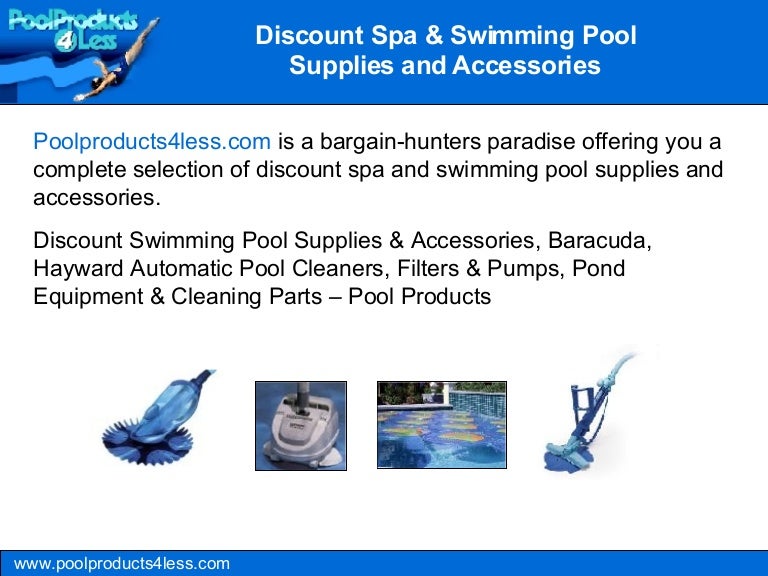 PoolProducts 4Less

Discount Spa & Swimming Pool Supplies and Accessories

Poolproducts4less.com is a bargain-hunters paradise offering you a complete selection of discount spa and swimming pool supplies and accessories.

Discount Swimming Pool Supplies & Accessories, Baracuda, Hayward Automatic Pool Cleaners, Filters & Pumps, Pond Equipment & Cleaning Parts – Pool Products

www.poolproducts4less.com